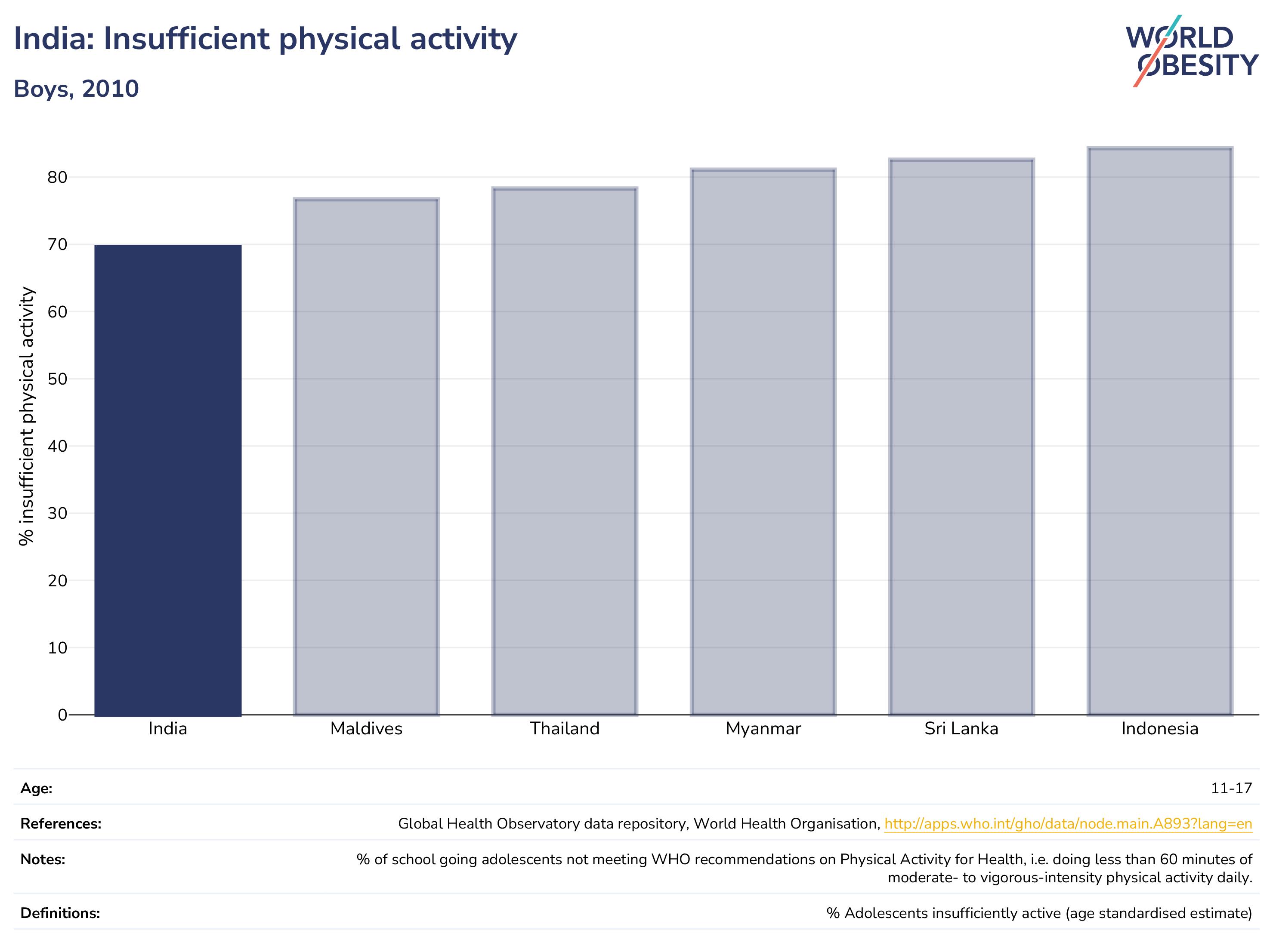 India: Insufficient physical activity

Boys, 2010

WORLD OBESITY

% insufficient physical activity

80
70
60
50
40
30
20
10
0

India
Maldives
Thailand
Myanmar
Sri Lanka
Indonesia

| | |
|---|---|
| Age: | 11-17 |
| References: | Global Health Observatory data repository, World Health Organisation, http://apps.who.int/gho/data/node.main.A893?lang=en |
| Notes: | % of school going adolescents not meeting WHO recommendations on Physical Activity for Health, i.e. doing less than 60 minutes of moderate- to vigorous-intensity physical activity daily. |
| Definitions: | % Adolescents insufficiently active (age standardised estimate) |